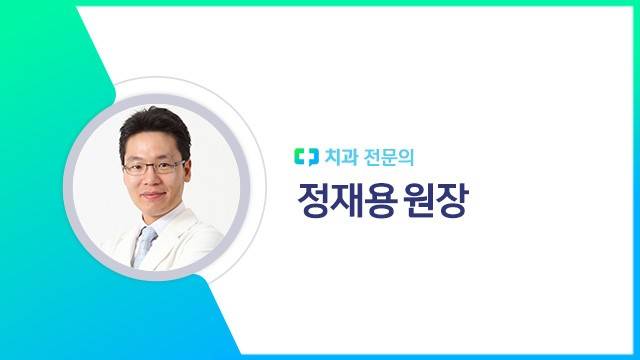 치과 전문의

정재용 원장